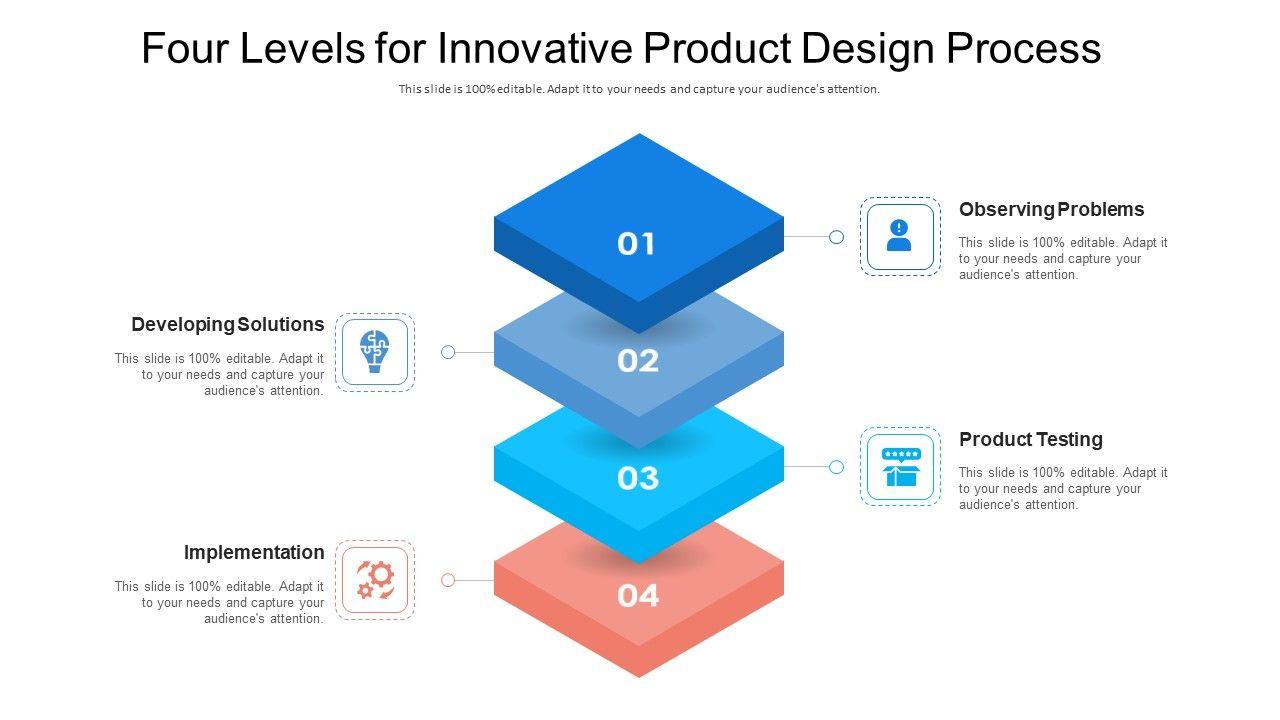 Four Levels for Innovative Product Design Process

This slide is 100% editable. Adapt it to your needs and capture your audience's attention.

01

Observing Problems

This slide is 100% editable. Adapt it to your needs and capture your audience's attention.

Developing Solutions

This slide is 100% editable. Adapt it to your needs and capture your audience's attention.

02

03

Product Testing

This slide is 100% editable. Adapt it to your needs and capture your audience's attention.

Implementation

This slide is 100% editable. Adapt it to your needs and capture your audience's attention.

04